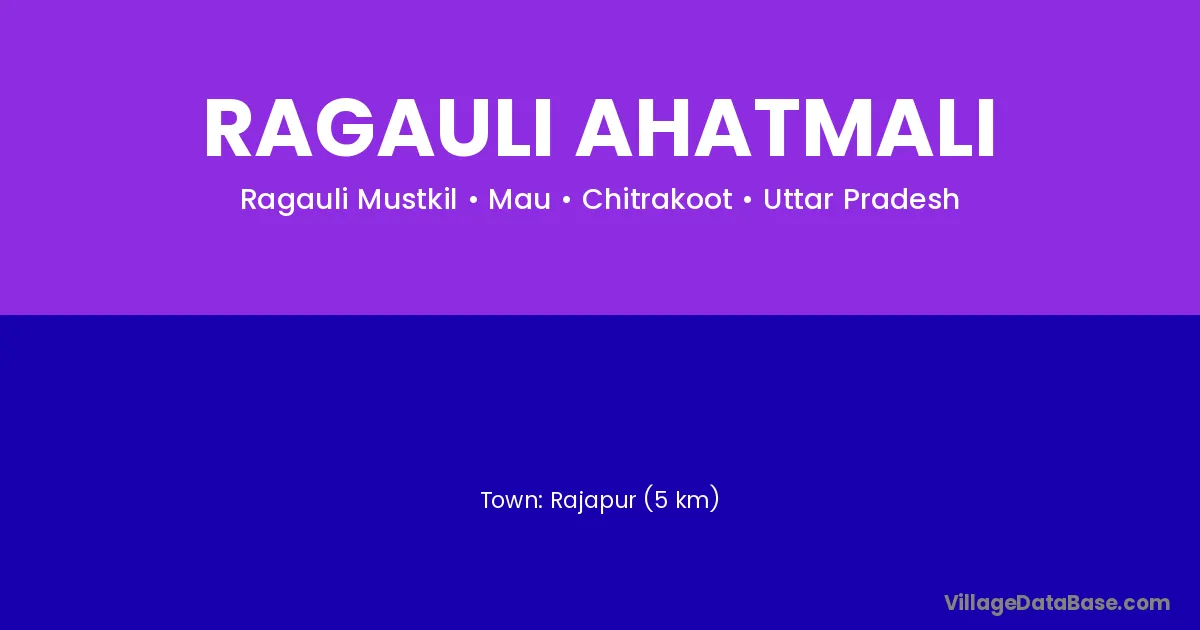 RAGAULI AHATMALI

Ragauli Mustkil • Mau • Chitrakoot • Uttar Pradesh

Town: Rajapur (5 km)

VillageDataBase.com